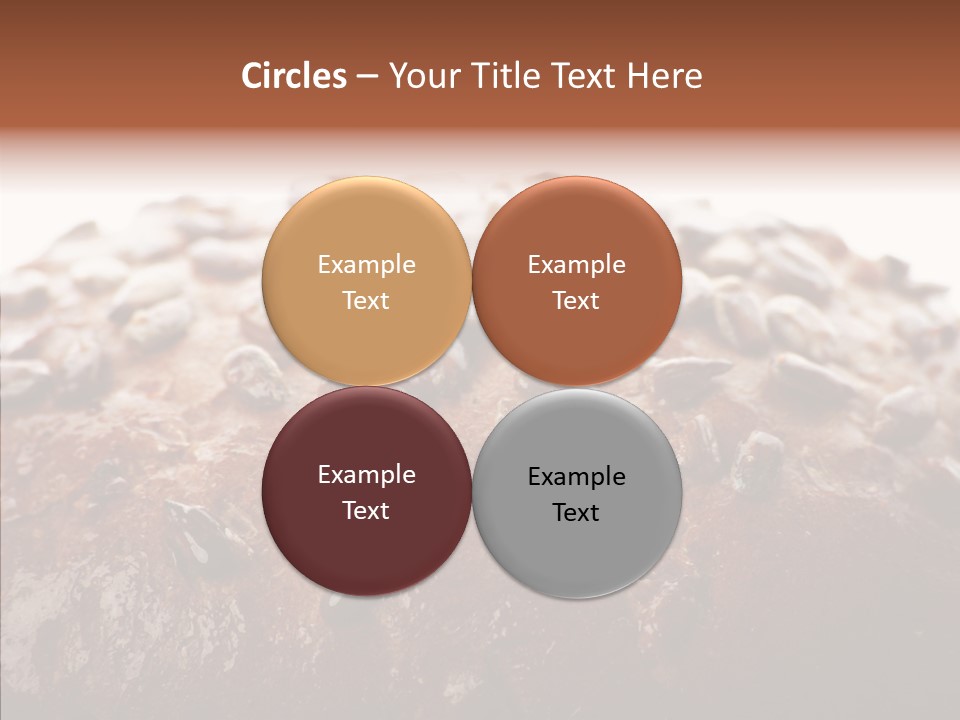 Circles – Your Title Text Here

Example Text

Example Text

Example Text

Example Text